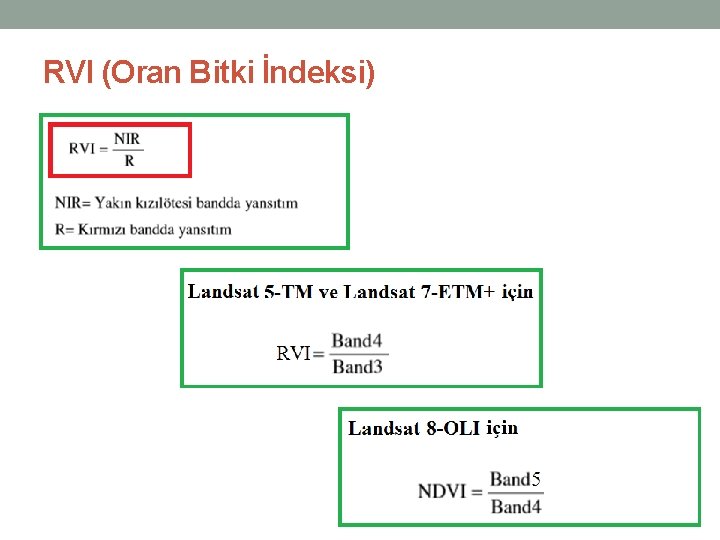 RVI (Oran Bitki İndeksi)

$RVI = \frac{NIR}{R}$

NIR= Yakın kızılötesi bandda yansıtım

R= Kırmızı bandda yansıtım

Landsat 5-TM ve Landsat 7-ETM+ için

$RVI = \frac{Band4}{Band3}$

Landsat 8-OLI için

$NDVI = \frac{Band5}{Band4}$